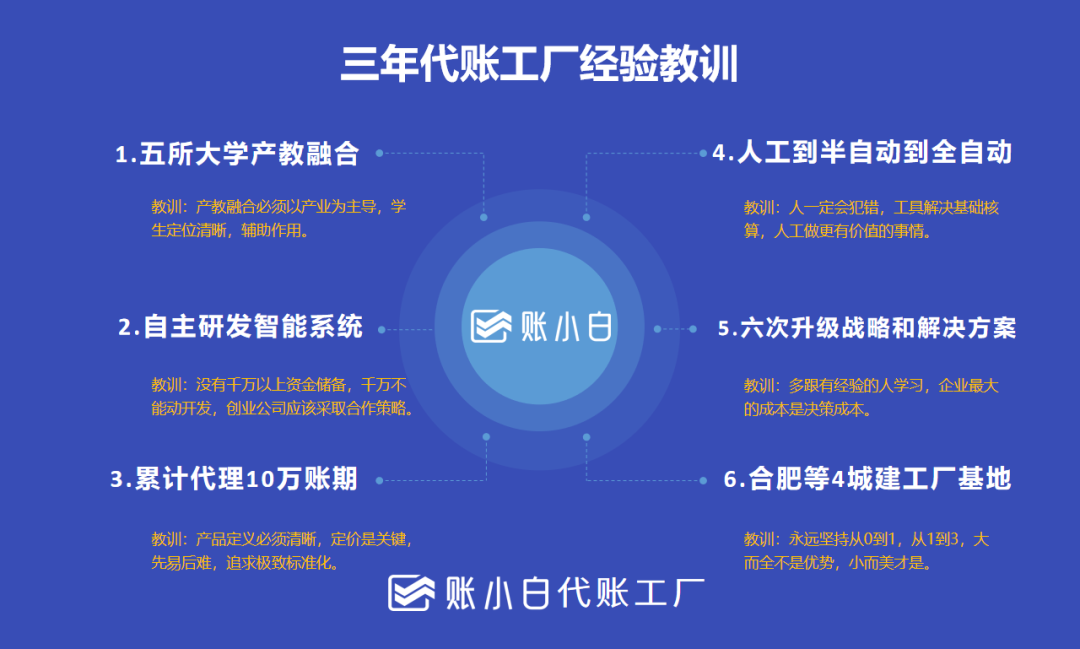 三年代账工厂经验教训

1.五所大学产教融合

教训：产教融合必须以产业为主导，学生定位清晰，辅助作用。

2.自主研发智能系统

教训：没有千万以上资金储备，千万不能动开发，创业公司应该采取合作策略。

3.累计代理10万账期

教训：产品定义必须清晰，定价是关键，先易后难，追求极致标准化。

账小白

4.人工到半自动到全自动

教训：人一定会犯错，工具解决基础核算，人工做更有价值的事情。

5.六次升级战略和解决方案

教训：多跟有经验的人学习，企业最大的成本是决策成本。

6.合肥等4城建工厂基地

教训：永远坚持从0到1，从1到3，大而全不是优势，小而美才是。

账小白代账工厂